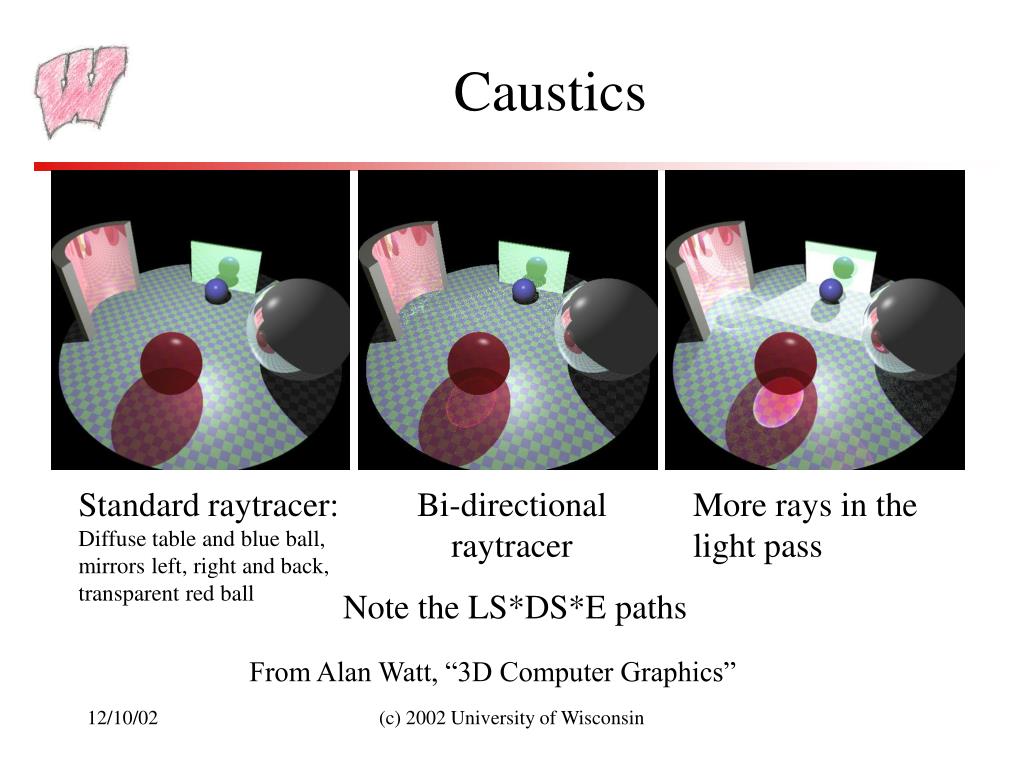 W

Caustics

Standard raytracer:
Diffuse table and blue ball, mirrors left, right and back, transparent red ball

Bi-directional raytracer

More rays in the light pass

Note the LS*DS*E paths

From Alan Watt, “3D Computer Graphics”

12/10/02

(c) 2002 University of Wisconsin